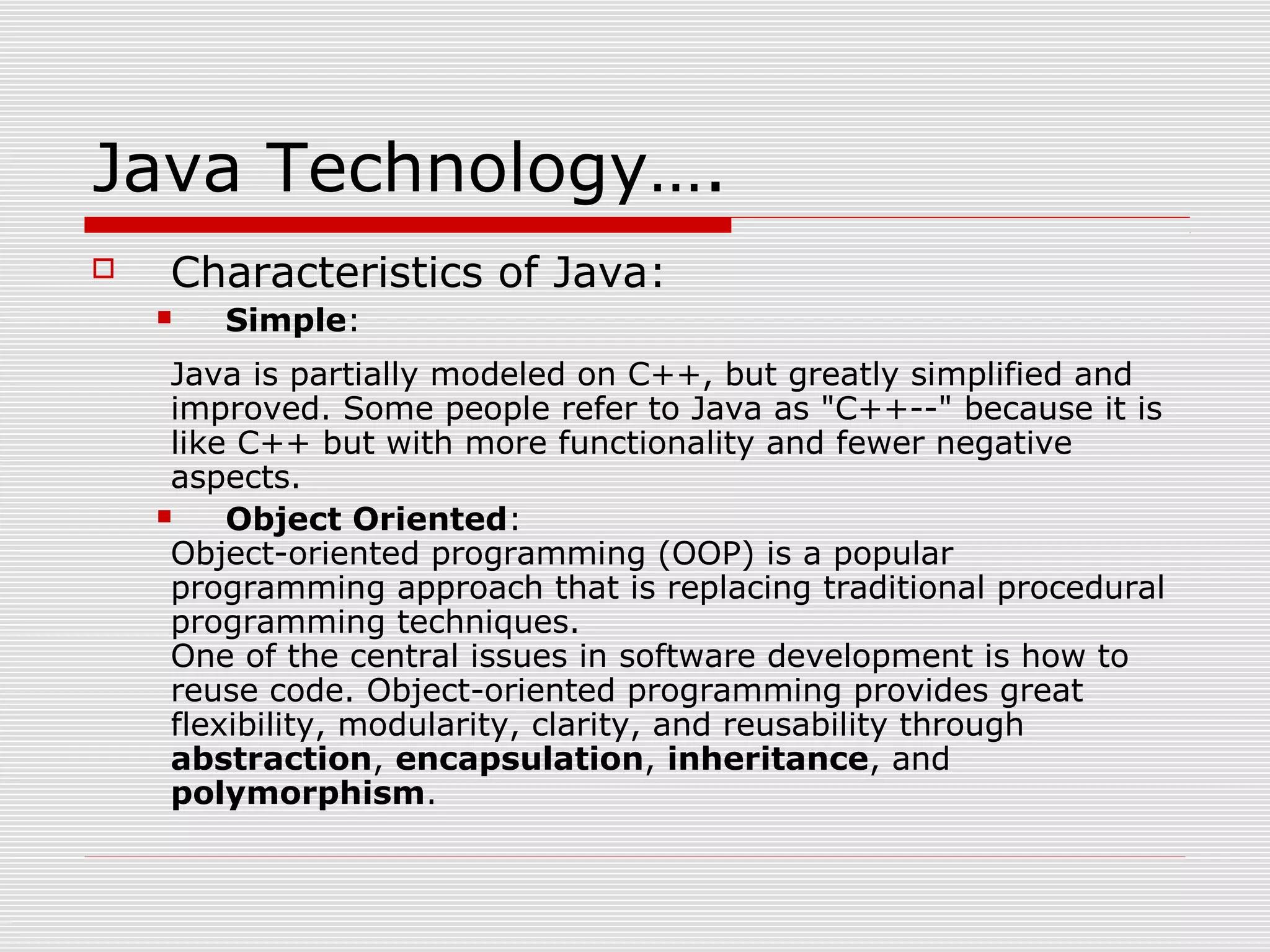 Java Technology….

Characteristics of Java:

Simple:

Java is partially modeled on C++, but greatly simplified and improved. Some people refer to Java as "C++--" because it is like C++ but with more functionality and fewer negative aspects.

Object Oriented:

Object-oriented programming (OOP) is a popular programming approach that is replacing traditional procedural programming techniques.

One of the central issues in software development is how to reuse code. Object-oriented programming provides great flexibility, modularity, clarity, and reusability through abstraction, encapsulation, inheritance, and polymorphism.